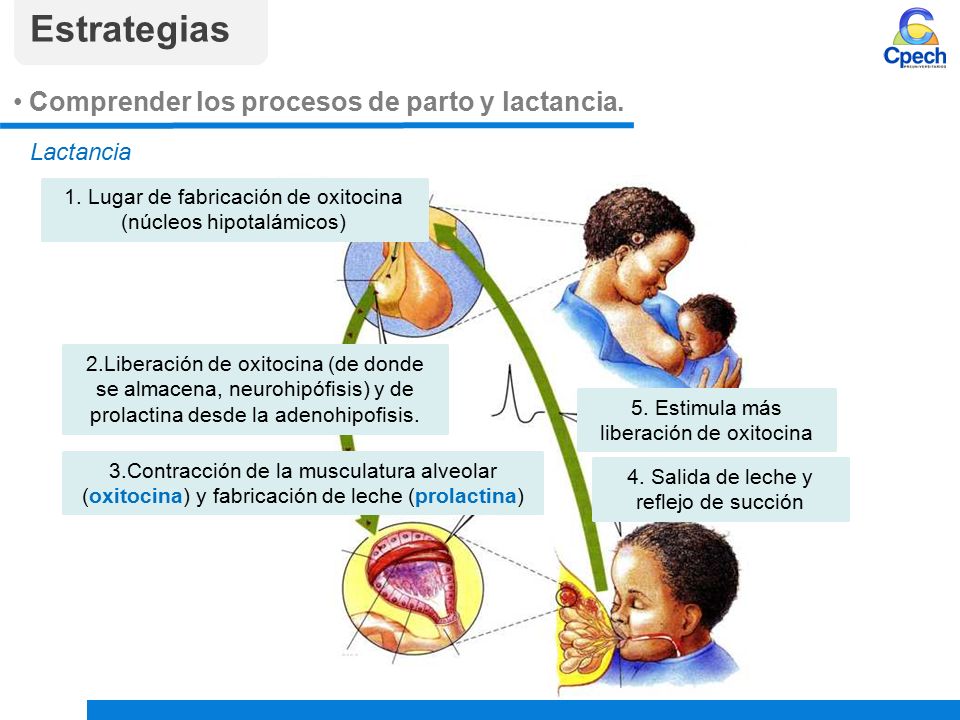 Estrategias

Cpech
PREUNIVERSITARIOS

• Comprender los procesos de parto y lactancia.

Lactancia

1. Lugar de fabricación de oxitocina (núcleos hipotalámicos)

2.Liberación de oxitocina (de donde se almacena, neurohipófisis) y de prolactina desde la adenohipofisis.

3.Contracción de la musculatura alveolar (oxitocina) y fabricación de leche (prolactina)

5. Estimula más liberación de oxitocina

4. Salida de leche y reflejo de succión